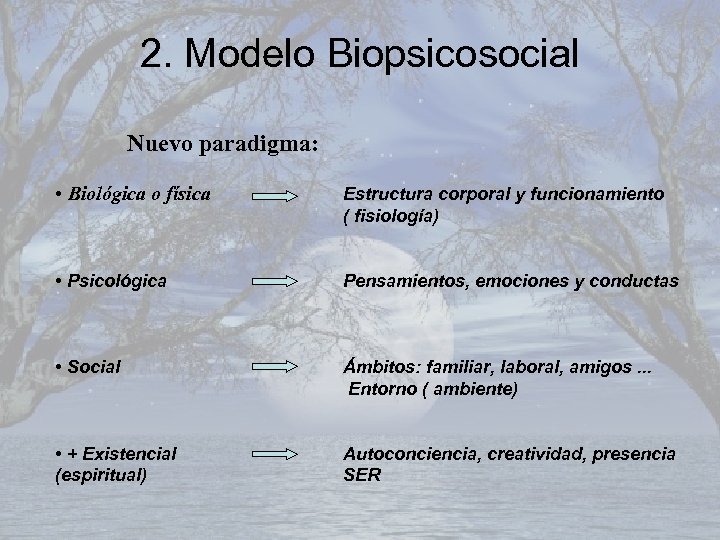 2. Modelo Biopsicosocial

Nuevo paradigma:

• Biológica o física → Estructura corporal y funcionamiento ( fisiología)

• Psicológica → Pensamientos, emociones y conductas

• Social → Ámbitos: familiar, laboral, amigos ... Entorno ( ambiente)

• + Existencial (espiritual) → Autoconciencia, creatividad, presencia SER